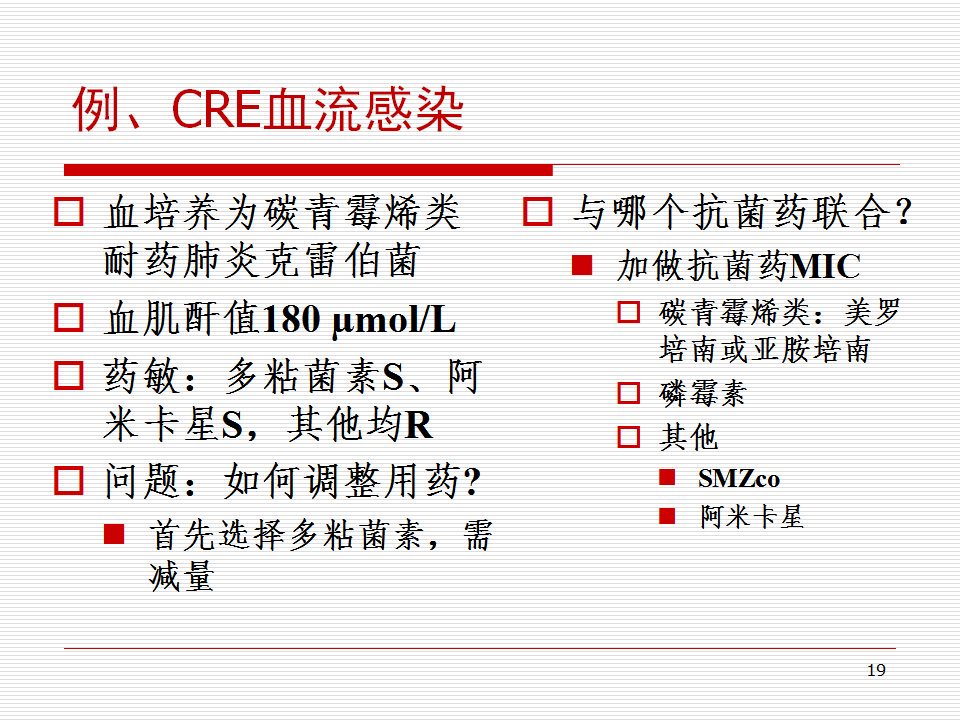 例、CRE血流感染

血培养为碳青霉烯类耐药肺炎克雷伯菌

血肌酐值180 μmol/L

药敏：多粘菌素S、阿米卡星S，其他均R

问题：如何调整用药?

首先选择多粘菌素，需减量

与哪个抗菌药联合?

加做抗菌药MIC

碳青霉烯类：美罗培南或亚胺培南

磷霉素

其他

SMZco

阿米卡星

19